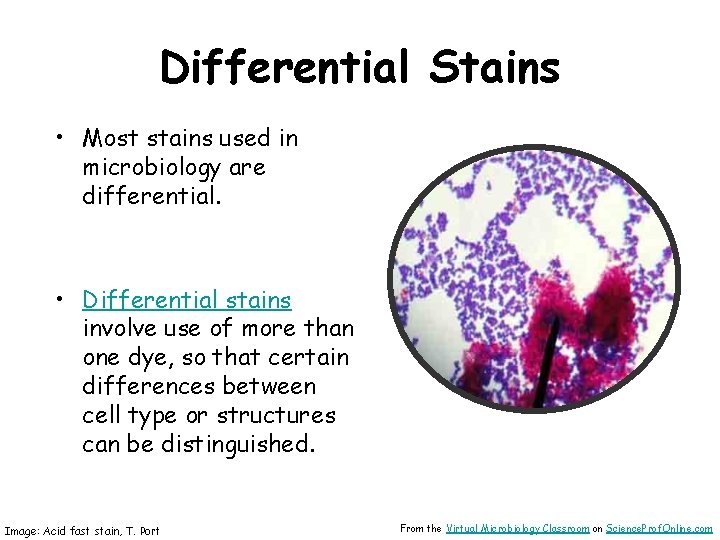 Differential Stains

• Most stains used in microbiology are differential.

• Differential stains involve use of more than one dye, so that certain differences between cell type or structures can be distinguished.

Image: Acid fast stain, T. Port

From the Virtual Microbiology Classroom on ScienceProfOnline.com